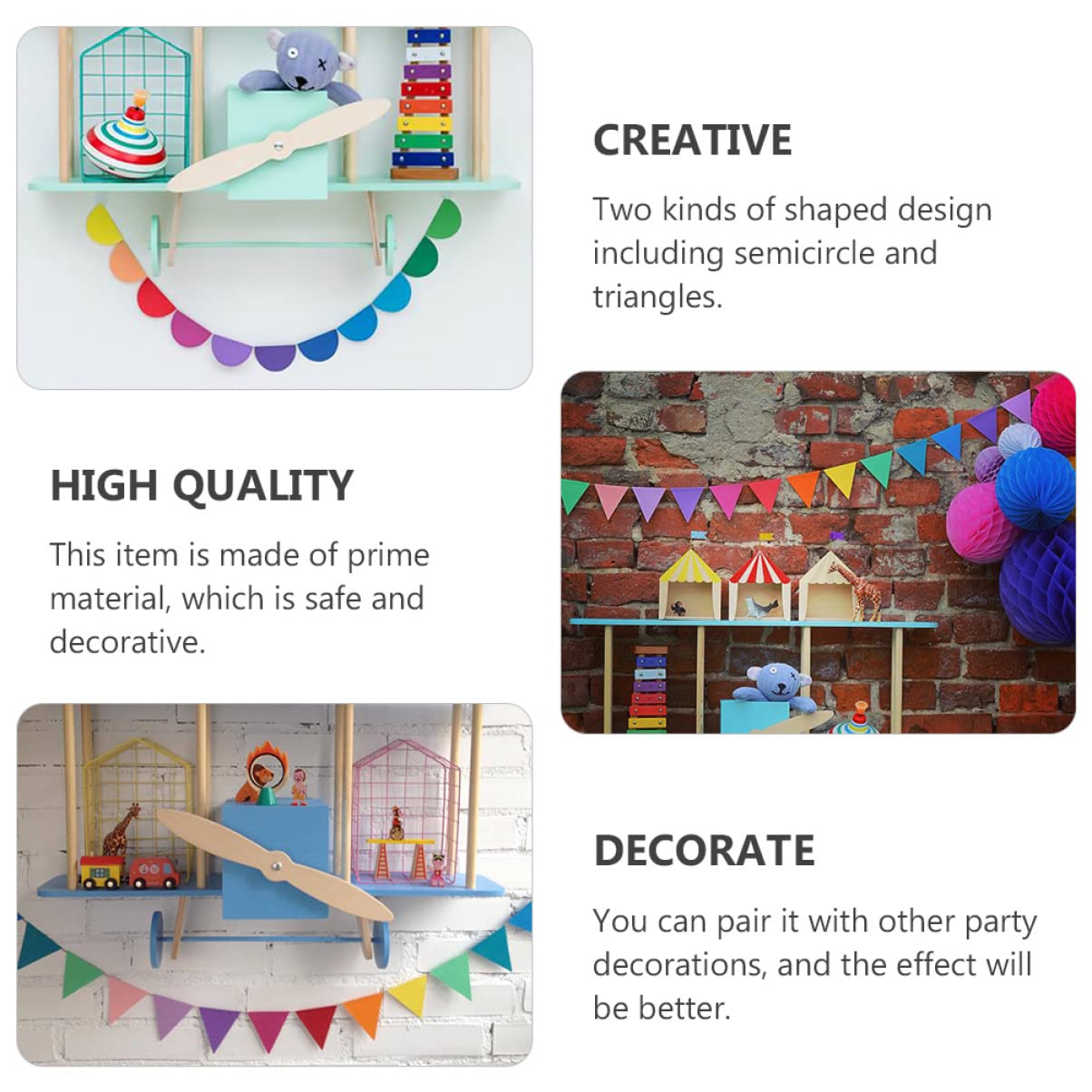 CREATIVE

Two kinds of shaped design including semicircle and triangles.

HIGH QUALITY

This item is made of prime material, which is safe and decorative.

DECORATE

You can pair it with other party decorations, and the effect will be better.